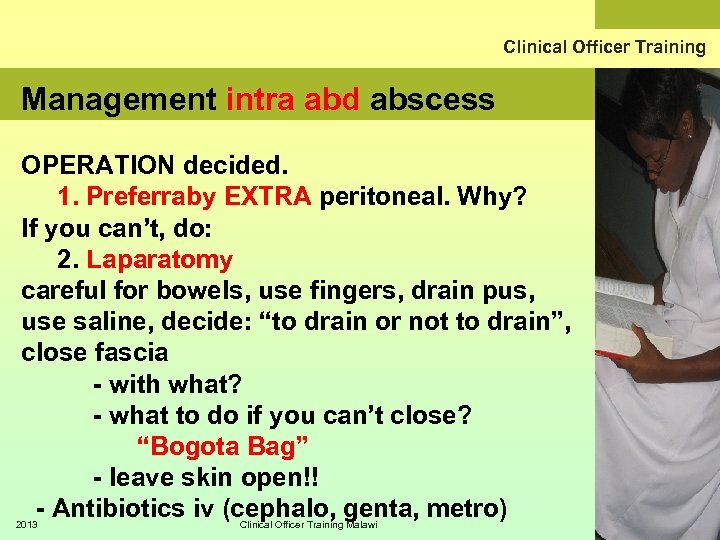 Clinical Officer Training

Management intra abd abscess

OPERATION decided.

1. Preferraby EXTRA peritoneal. Why?

If you can't, do:

2. Laparatomy

careful for bowels, use fingers, drain pus, use saline, decide: "to drain or not to drain", close fascia

- with what?

- what to do if you can't close?

"Bogota Bag"

- leave skin open!!

- Antibiotics iv (cephalo, genta, metro)

2013

Clinical Officer Training Malawi